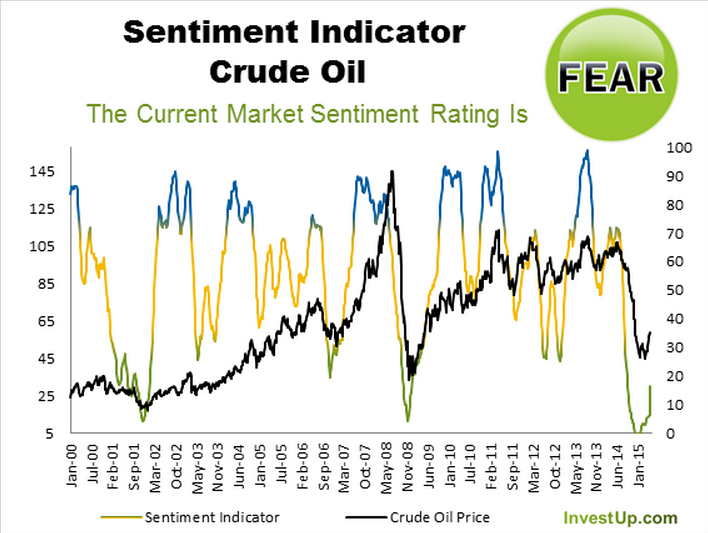 Sentiment Indicator
Crude Oil

FEAR

The Current Market Sentiment Rating Is

145
125
105
85
65
45
25
5

100
90
80
70
60
50
40
30
20
10
0

Jan-00
Jul-00
Feb-01
Sep-01
Mar-02
Oct-02
May-03
Nov-03
Jun-04
Jan-05
Jul-05
Feb-06
Sep-06
Mar-07
Oct-07
May-08
Nov-08
Jun-09
Jan-10
Jul-10
Feb-11
Sep-11
Mar-12
Oct-12
May-13
Nov-13
Jun-14
Jan-15

Sentiment Indicator
Crude Oil Price

InvestUp.com